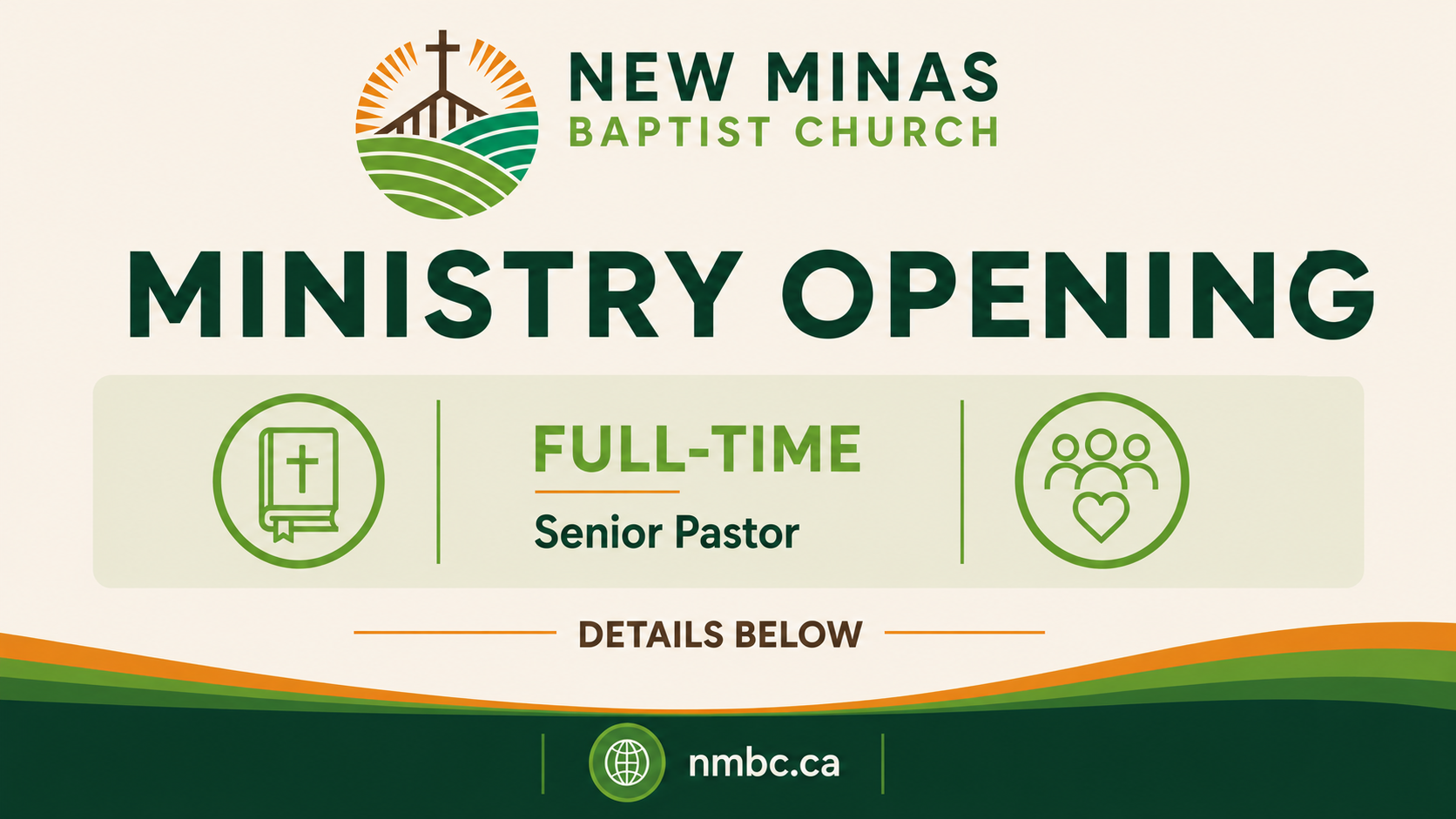 NEW MINAS
BAPTIST CHURCH

MINISTRY OPENING

FULL-TIME
Senior Pastor

DETAILS BELOW

nmbc.ca